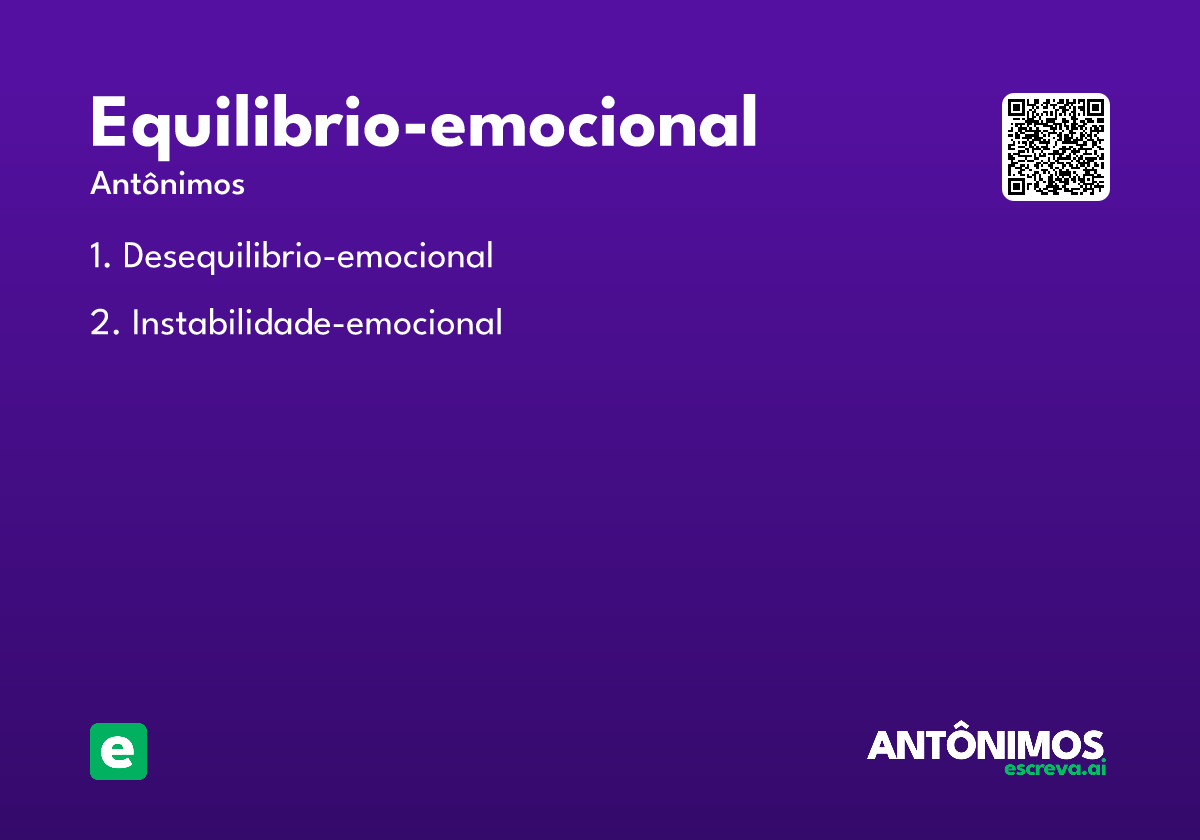 Equilibrio-emocional

Antônimos

1. Desequilibrio-emocional

2. Instabilidade-emocional

e

ANTÔNIMOS
escreva.ai